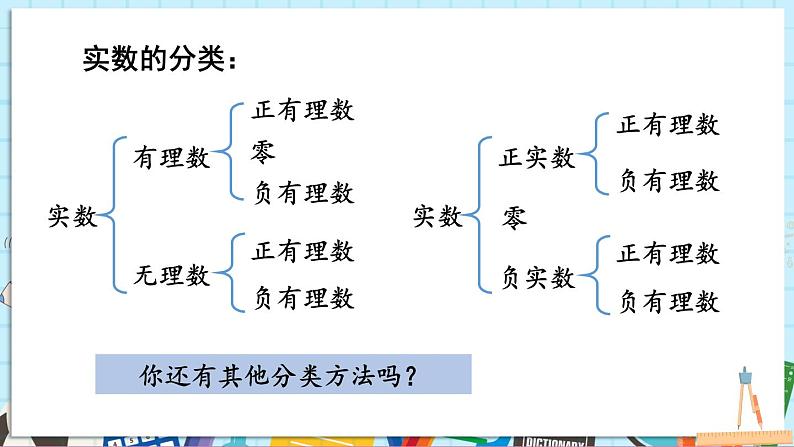 实数的分类：

实数
有理数
正有理数
零
负有理数
无理数
正有理数
负有理数

实数
正实数
正有理数
负有理数
零
负实数
正有理数
负有理数

你还有其他分类方法吗？

DICTIONARY